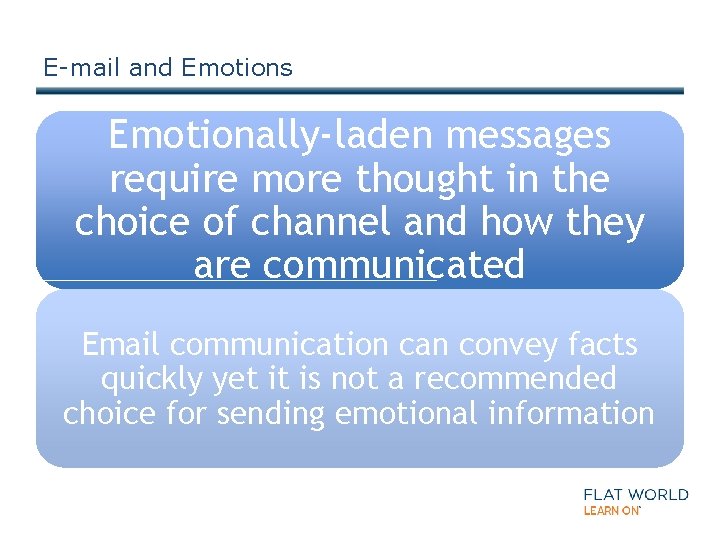 E-mail and Emotions

Emotionally-laden messages require more thought in the choice of channel and how they are communicated

Email communication can convey facts quickly yet it is not a recommended choice for sending emotional information

FLAT WORLD
LEARN ON